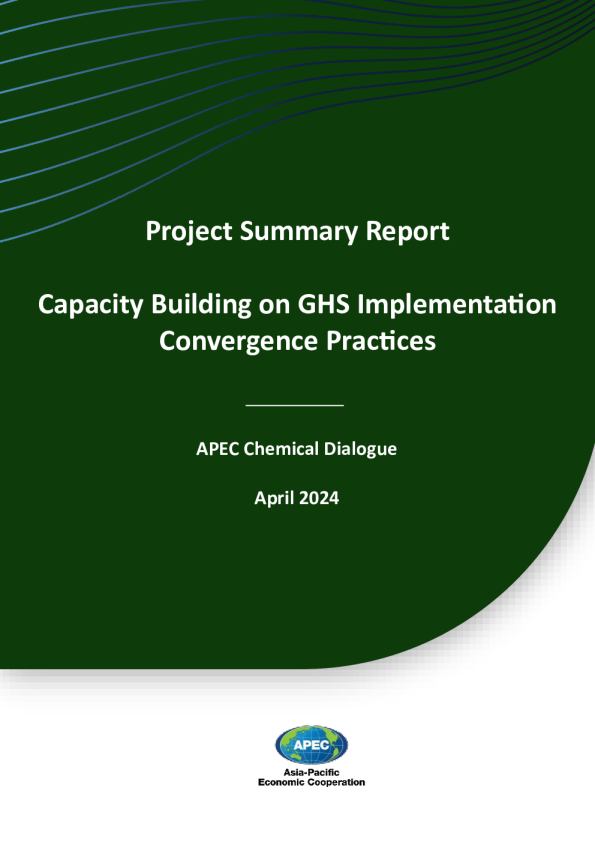 Project Summary Report

Capacity Building on GHS Implementation Convergence Practices

APEC Chemical Dialogue

April 2024

APEC

Asia-Pacific Economic Cooperation